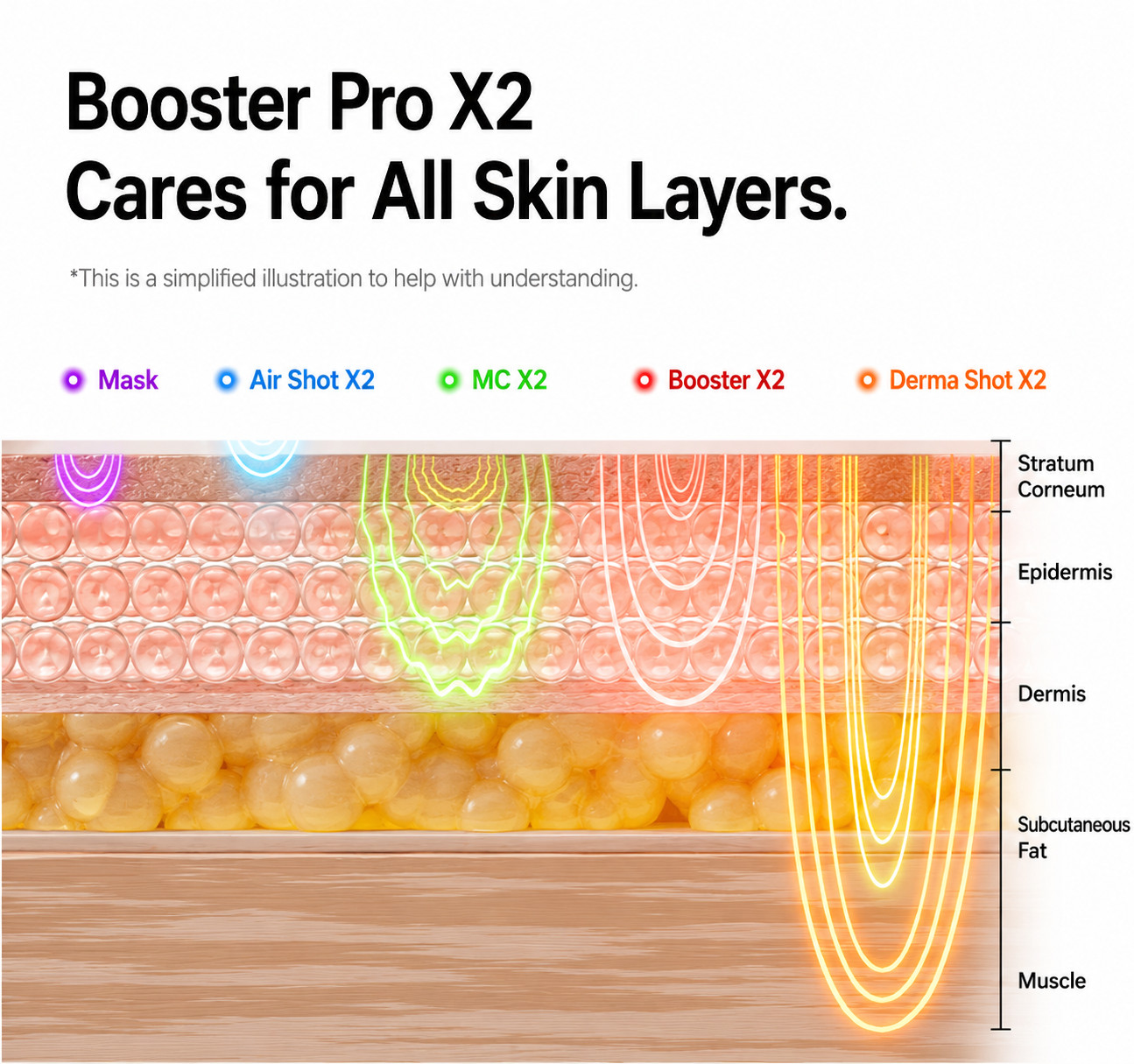 Booster Pro X2
Cares for All Skin Layers.

*This is a simplified illustration to help with understanding.

Mask
Air Shot X2
MC X2
Booster X2
Derma Shot X2

Stratum Corneum
Epidermis
Dermis
Subcutaneous Fat
Muscle